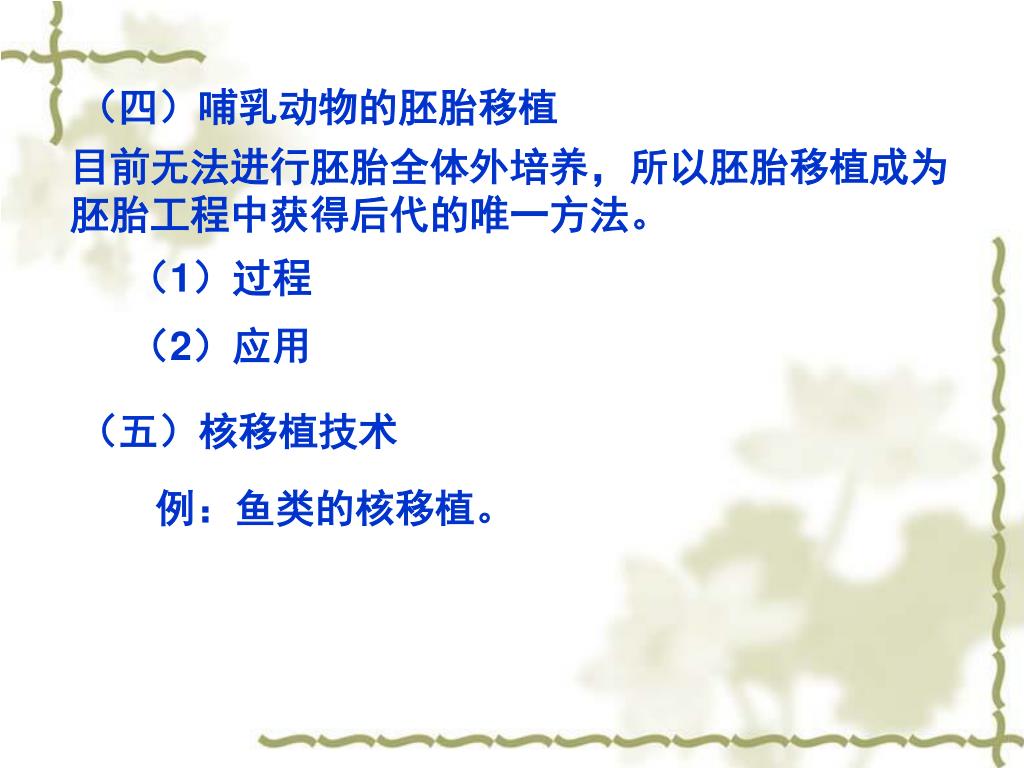 （四）哺乳动物的胚胎移植

目前无法进行胚胎全体外培养，所以胚胎移植成为胚胎工程中获得后代的唯一方法。

（1）过程

（2）应用

（五）核移植技术

例：鱼类的核移植。